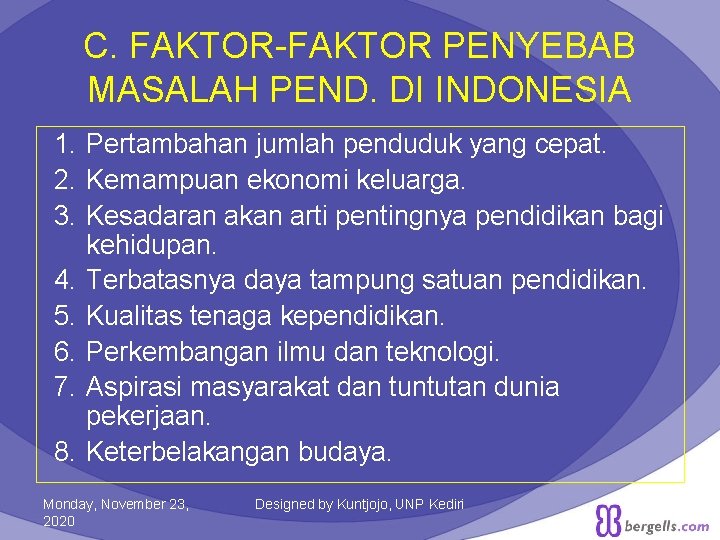 C. FAKTOR-FAKTOR PENYEBAB MASALAH PEND. DI INDONESIA

1. Pertambahan jumlah penduduk yang cepat.
2. Kemampuan ekonomi keluarga.
3. Kesadaran akan arti pentingnya pendidikan bagi kehidupan.
4. Terbatasnya daya tampung satuan pendidikan.
5. Kualitas tenaga kependidikan.
6. Perkembangan ilmu dan teknologi.
7. Aspirasi masyarakat dan tuntutan dunia pekerjaan.
8. Keterbelakangan budaya.

Monday, November 23, 2020

Designed by Kuntjojo, UNP Kediri

bergells.com